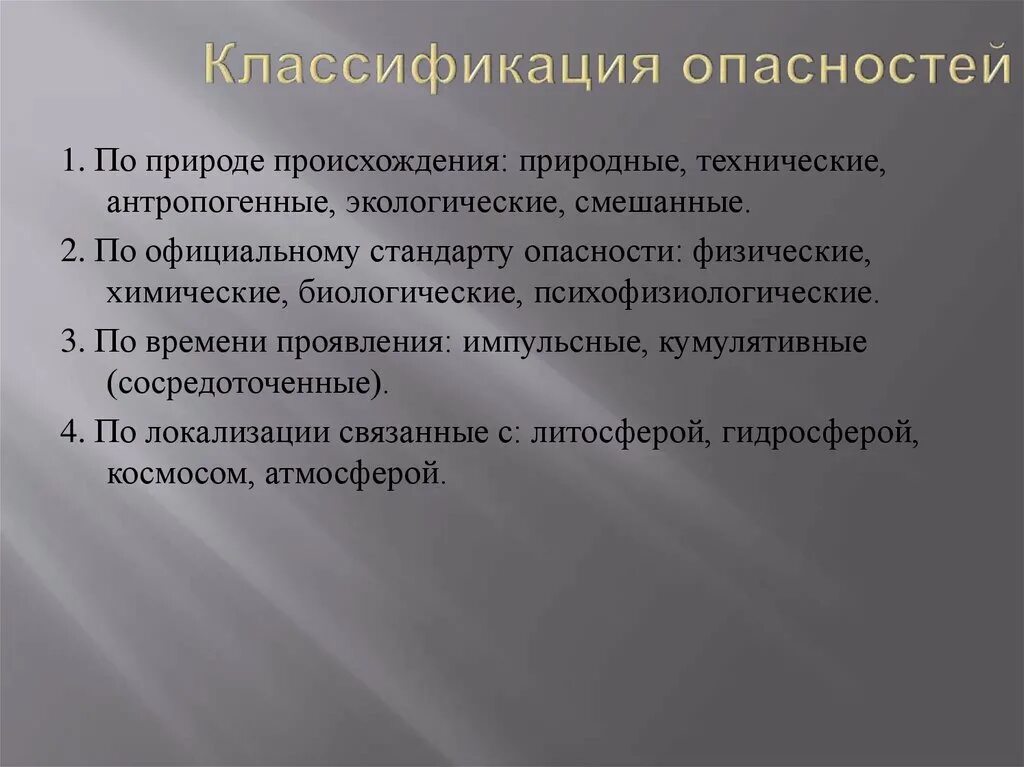 Классификация опасностей

1. По природе происхождения: природные, технические, антропогенные, экологические, смешанные.

2. По официальному стандарту опасности: физические, химические, биологические, психофизиологические.

3. По времени проявления: импульсные, кумулятивные (сосредоточенные).

4. По локализации связанные с: литосферой, гидросферой, космосом, атмосферой.